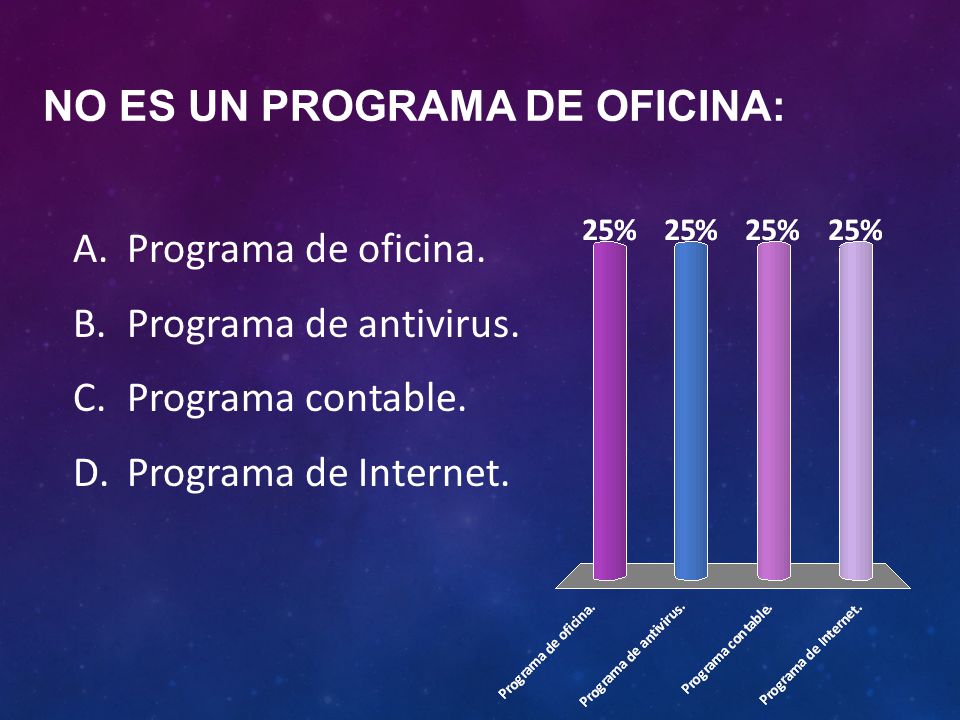 NO ES UN PROGRAMA DE OFICINA:

A. Programa de oficina.

B. Programa de antivirus.

C. Programa contable.

D. Programa de Internet.

25% 25% 25% 25%

Programa de oficina.
Programa de antivirus.
Programa contable.
Programa de Internet.